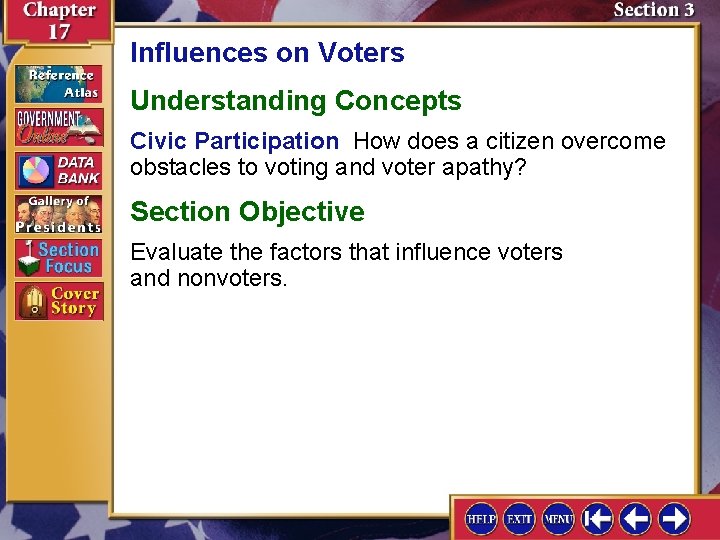 Chapter 17

Section 3

Reference Atlas

GOVERNMENT Online

DATA BANK

Gallery of Presidents

Section Focus

Cover Story

Influences on Voters

Understanding Concepts

Civic Participation How does a citizen overcome obstacles to voting and voter apathy?

Section Objective

Evaluate the factors that influence voters and nonvoters.

HELP EXIT MENU